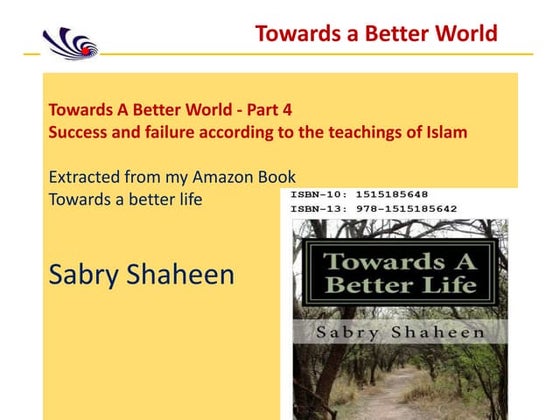 Towards a Better World

Towards A Better World - Part 4
Success and failure according to the teachings of Islam

Extracted from my Amazon Book
Towards a better life

Sabry Shaheen

ISBN-10: 1515185648
ISBN-13: 978-1515185642

Towards A Better Life

Sabry Shaheen